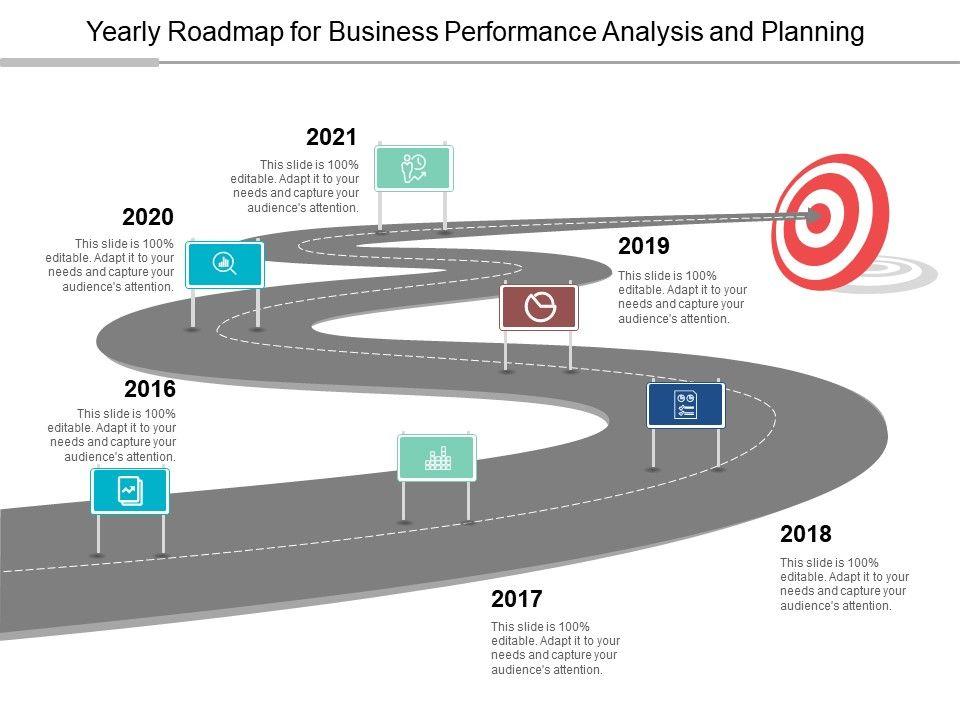 Yearly Roadmap for Business Performance Analysis and Planning

2021
This slide is 100% editable. Adapt it to your needs and capture your audience's attention.

2020
This slide is 100% editable. Adapt it to your needs and capture your audience's attention.

2019
This slide is 100% editable. Adapt it to your needs and capture your audience's attention.

2016
This slide is 100% editable. Adapt it to your needs and capture your audience's attention.

2018
This slide is 100% editable. Adapt it to your needs and capture your audience's attention.

2017
This slide is 100% editable. Adapt it to your needs and capture your audience's attention.